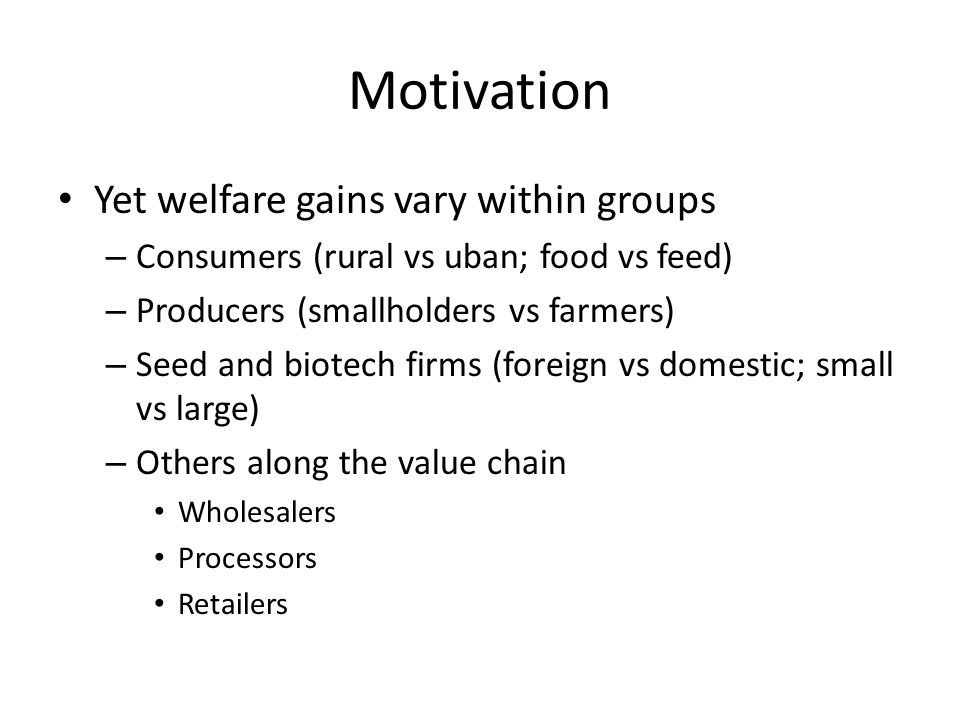 Motivation

• Yet welfare gains vary within groups
– Consumers (rural vs uban; food vs feed)
– Producers (smallholders vs farmers)
– Seed and biotech firms (foreign vs domestic; small vs large)
– Others along the value chain
• Wholesalers
• Processors
• Retailers